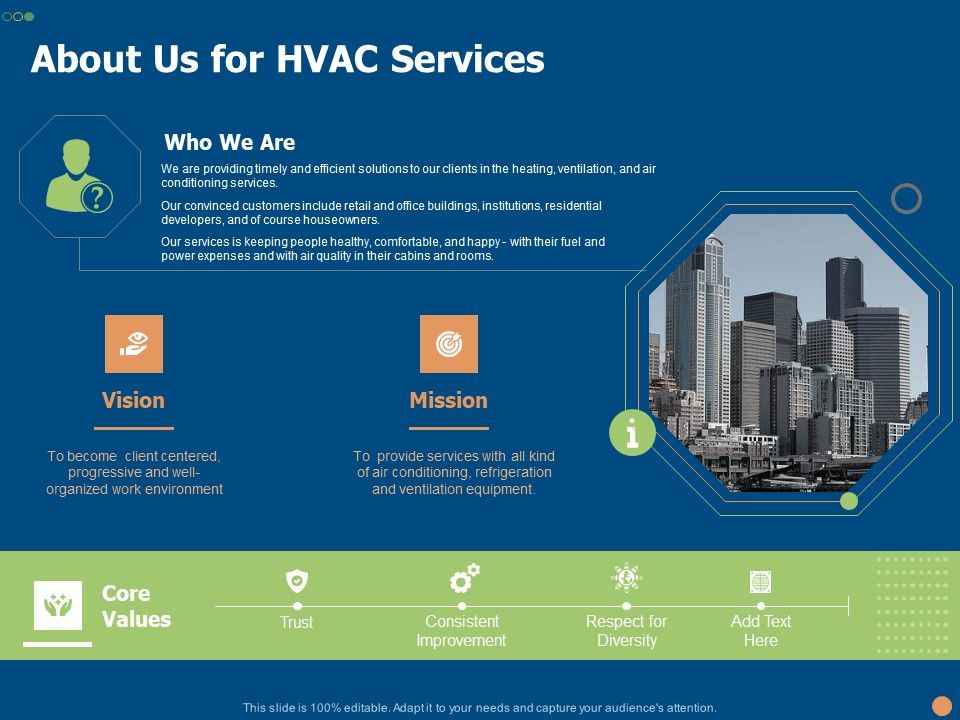 About Us for HVAC Services

Who We Are

We are providing timely and efficient solutions to our clients in the heating, ventilation, and air conditioning services.

Our convinced customers include retail and office buildings, institutions, residential developers, and of course houseowners.

Our services is keeping people healthy, comfortable, and happy - with their fuel and power expenses and with air quality in their cabins and rooms.

Vision

To become client centered, progressive and well-organized work environment

Mission

To provide services with all kind of air conditioning, refrigeration and ventilation equipment.

Core Values

Trust

Consistent Improvement

Respect for Diversity

Add Text Here

This slide is 100% editable. Adapt it to your needs and capture your audience's attention.